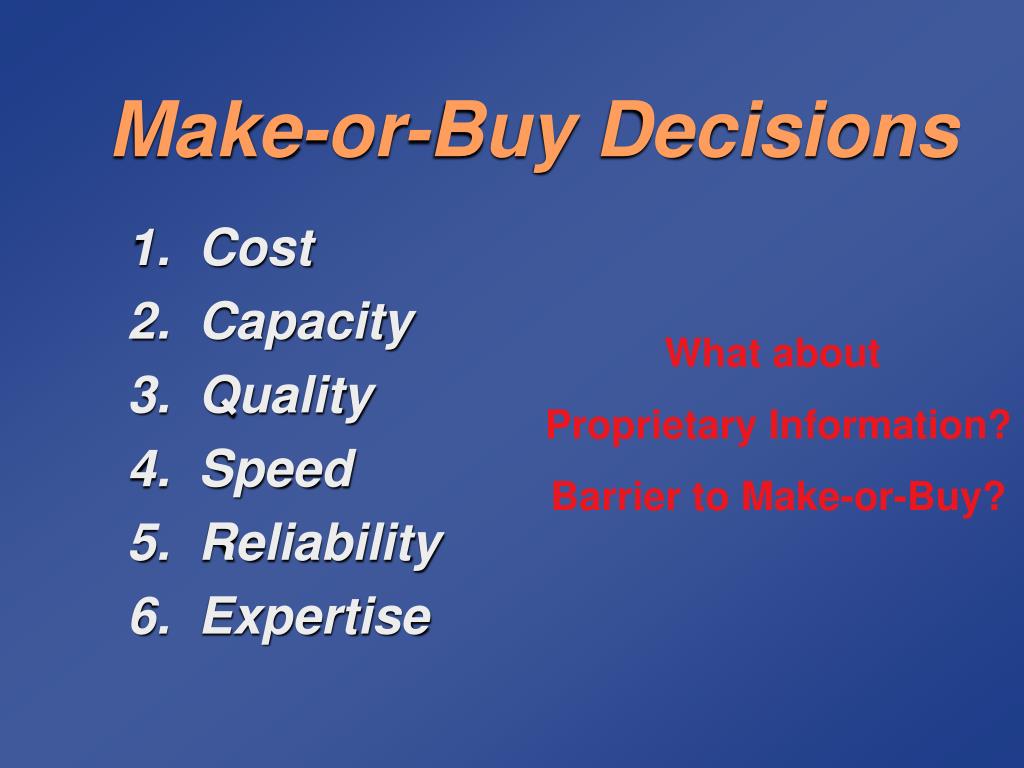 Make-or-Buy Decisions

1. Cost
2. Capacity
3. Quality
4. Speed
5. Reliability
6. Expertise

What about

Proprietary Information?

Barrier to Make-or-Buy?